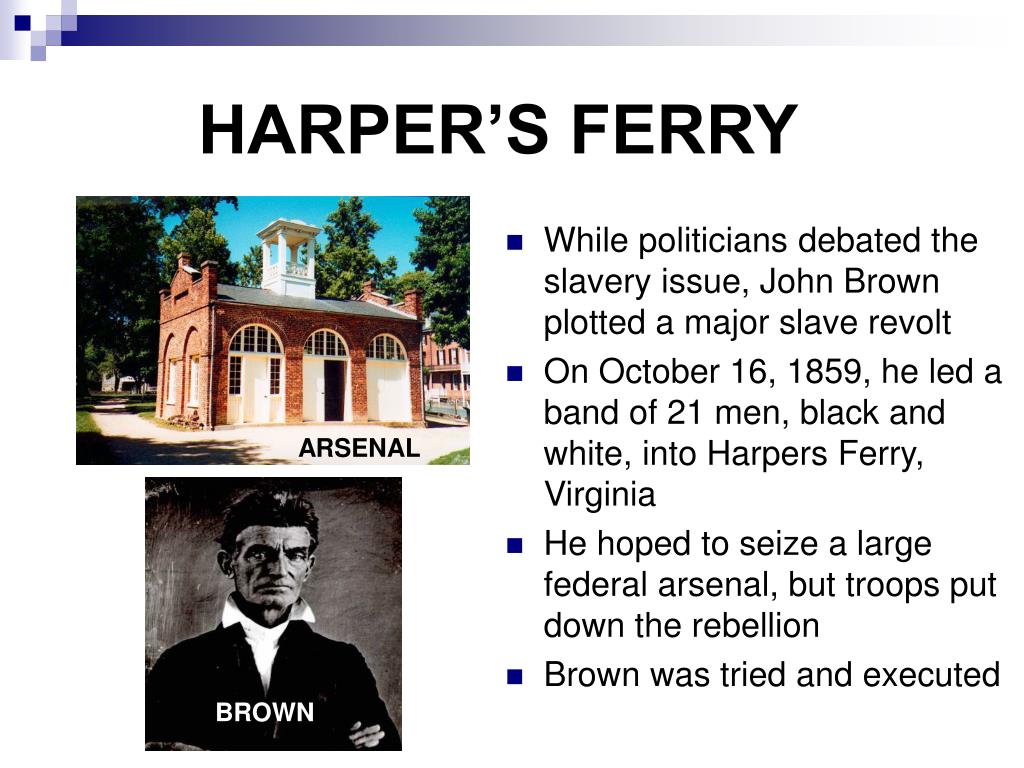 HARPER’S FERRY

ARSENAL

BROWN

- While politicians debated the slavery issue, John Brown plotted a major slave revolt
- On October 16, 1859, he led a band of 21 men, black and white, into Harpers Ferry, Virginia
- He hoped to seize a large federal arsenal, but troops put down the rebellion
- Brown was tried and executed